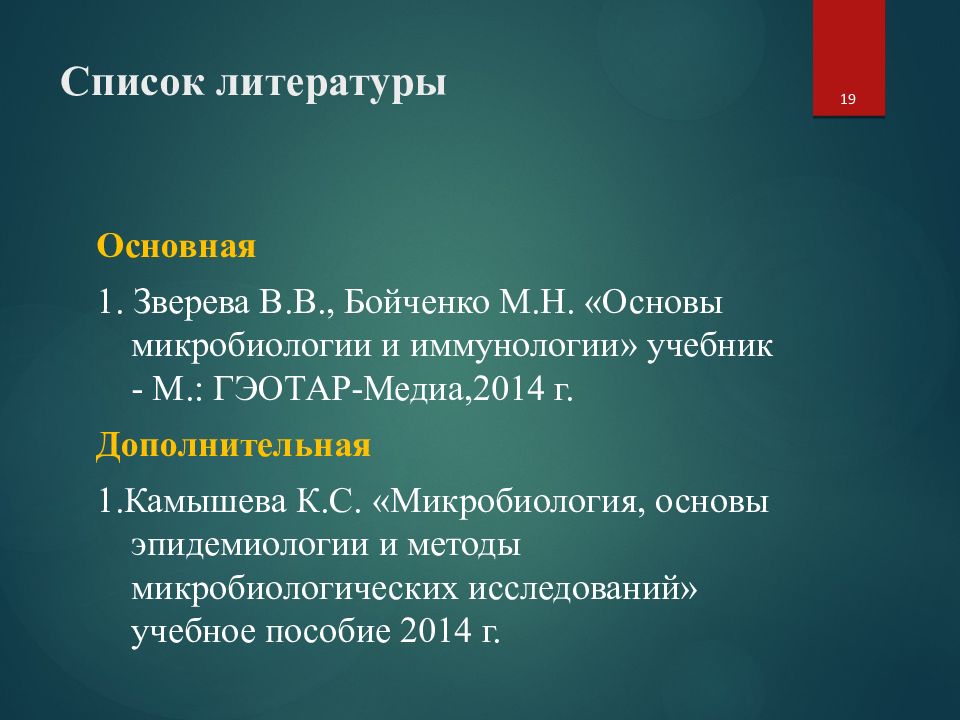 Список литературы

19

Основная

1. Зверева В.В., Бойченко М.Н. «Основы микробиологии и иммунологии» учебник - М.: ГЭОТАР-Медиа,2014 г.

Дополнительная

1.Камышева К.С. «Микробиология, основы эпидемиологии и методы микробиологических исследований» учебное пособие 2014 г.